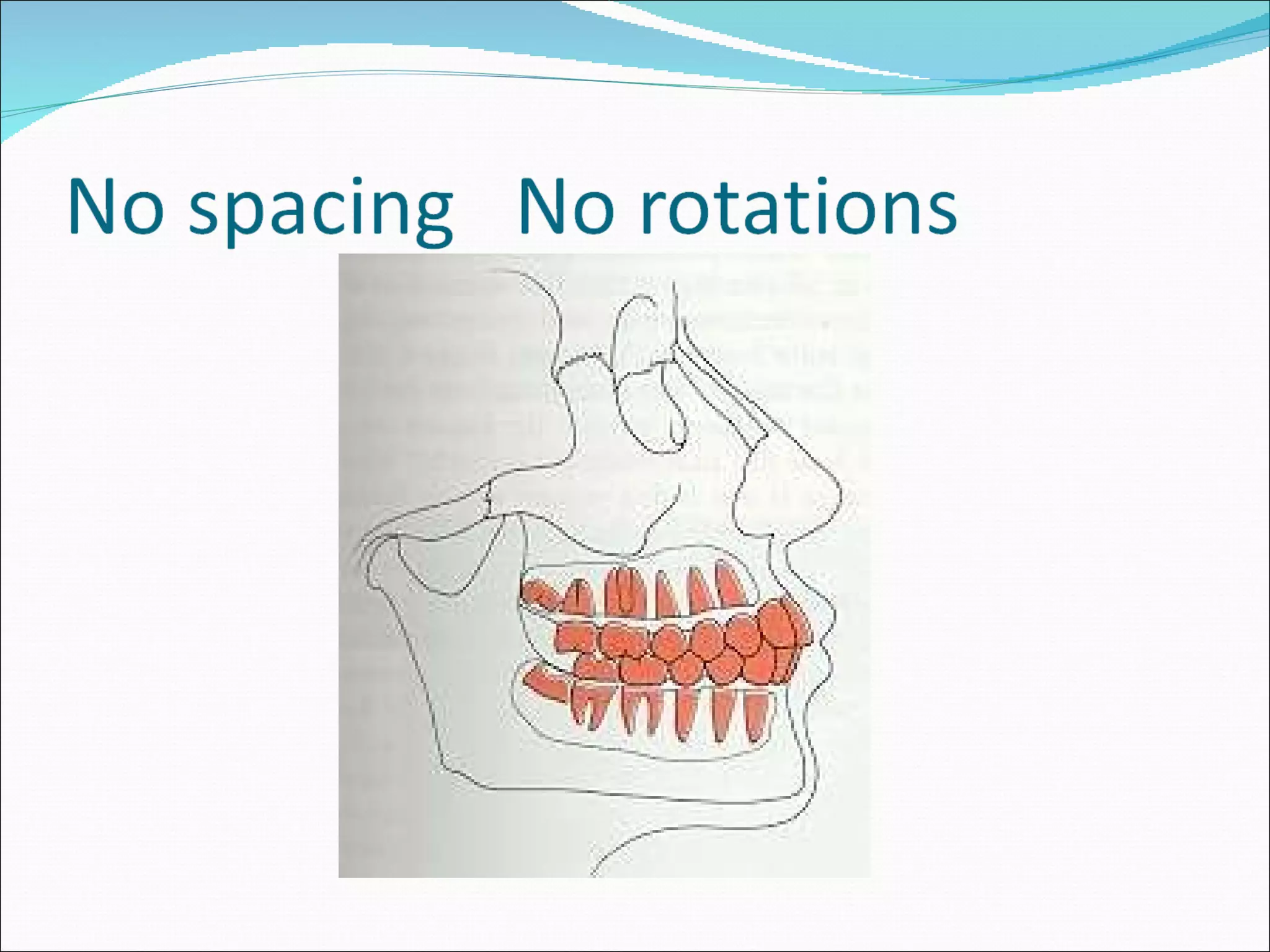 No spacing   No rotations